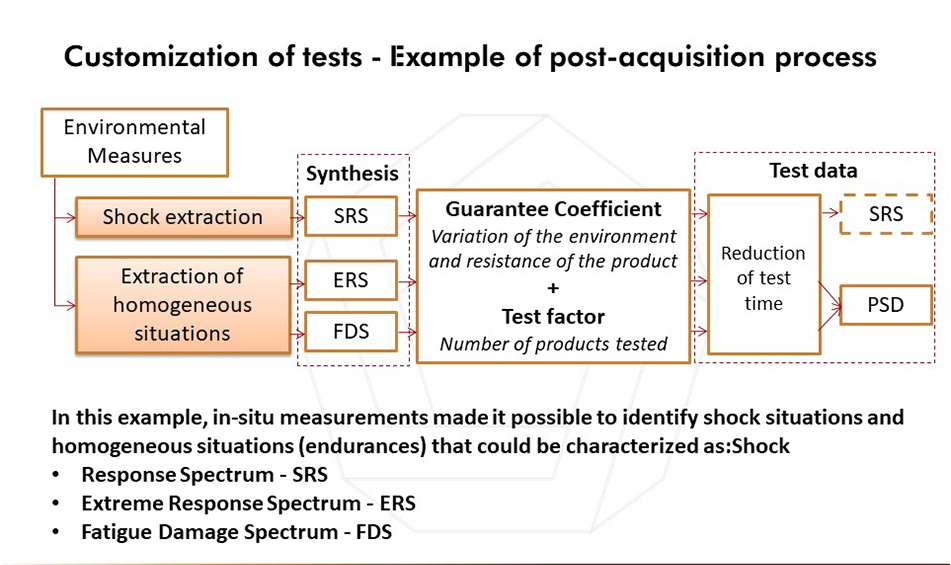 Customization of tests - Example of post-acquisition process

Environmental Measures

Shock extraction

Extraction of homogeneous situations

Synthesis

SRS

ERS

FDS

Guarantee Coefficient
Variation of the environment and resistance of the product
+
Test factor
Number of products tested

Test data

Reduction of test time

SRS

PSD

In this example, in-situ measurements made it possible to identify shock situations and homogeneous situations (endurances) that could be characterized as:Shock

• Response Spectrum - SRS
• Extreme Response Spectrum - ERS
• Fatigue Damage Spectrum - FDS